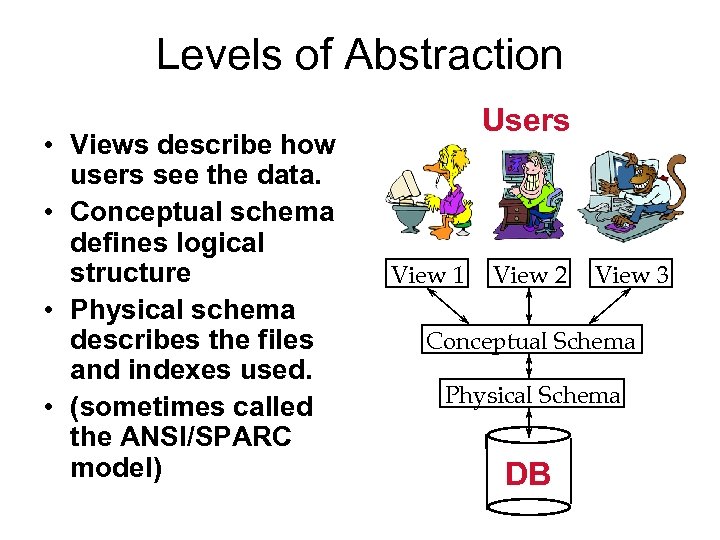 Levels of Abstraction

• Views describe how users see the data.
• Conceptual schema defines logical structure
• Physical schema describes the files and indexes used.
• (sometimes called the ANSI/SPARC model)

Users

View 1
View 2
View 3
Conceptual Schema
Physical Schema
DB